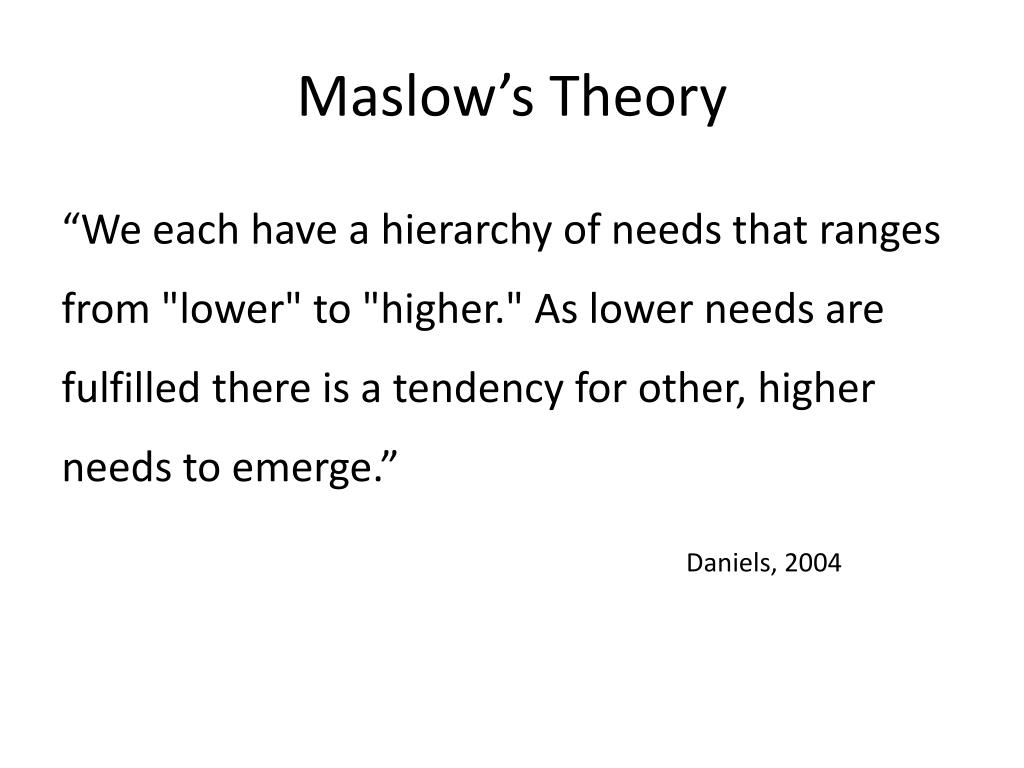 Maslow’s Theory

“We each have a hierarchy of needs that ranges from "lower" to "higher." As lower needs are fulfilled there is a tendency for other, higher needs to emerge.”

Daniels, 2004